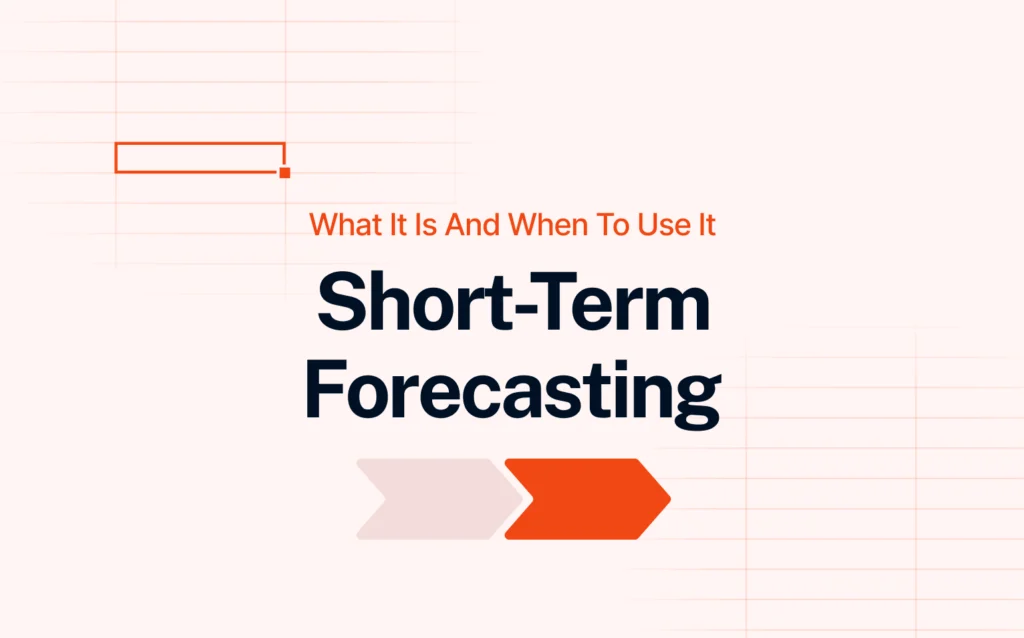 What It Is And When To Use It

Short-Term Forecasting